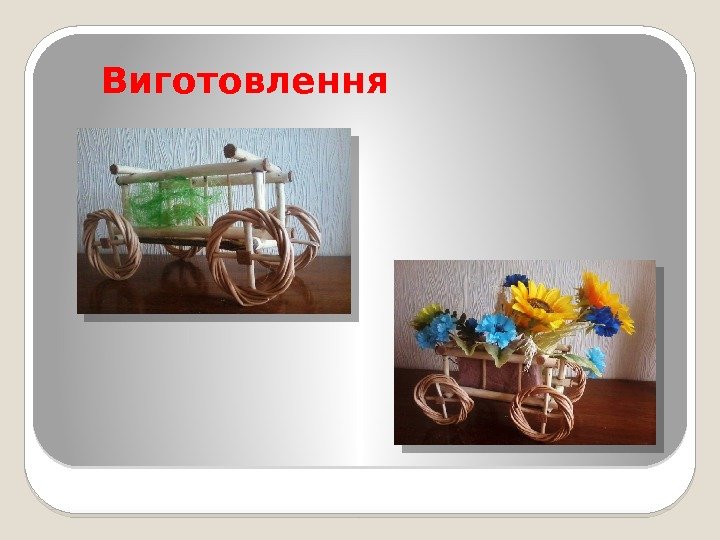 Виготовлення